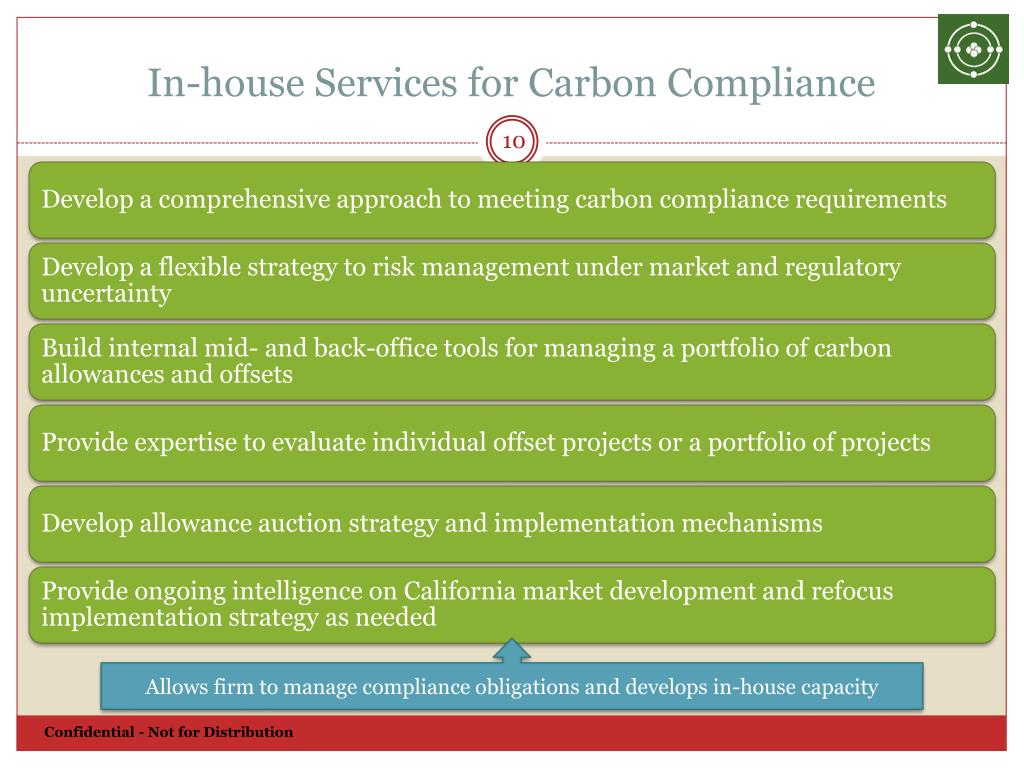 In-house Services for Carbon Compliance

10

Develop a comprehensive approach to meeting carbon compliance requirements

Develop a flexible strategy to risk management under market and regulatory uncertainty

Build internal mid- and back-office tools for managing a portfolio of carbon allowances and offsets

Provide expertise to evaluate individual offset projects or a portfolio of projects

Develop allowance auction strategy and implementation mechanisms

Provide ongoing intelligence on California market development and refocus implementation strategy as needed

Allows firm to manage compliance obligations and develops in-house capacity

Confidential - Not for Distribution